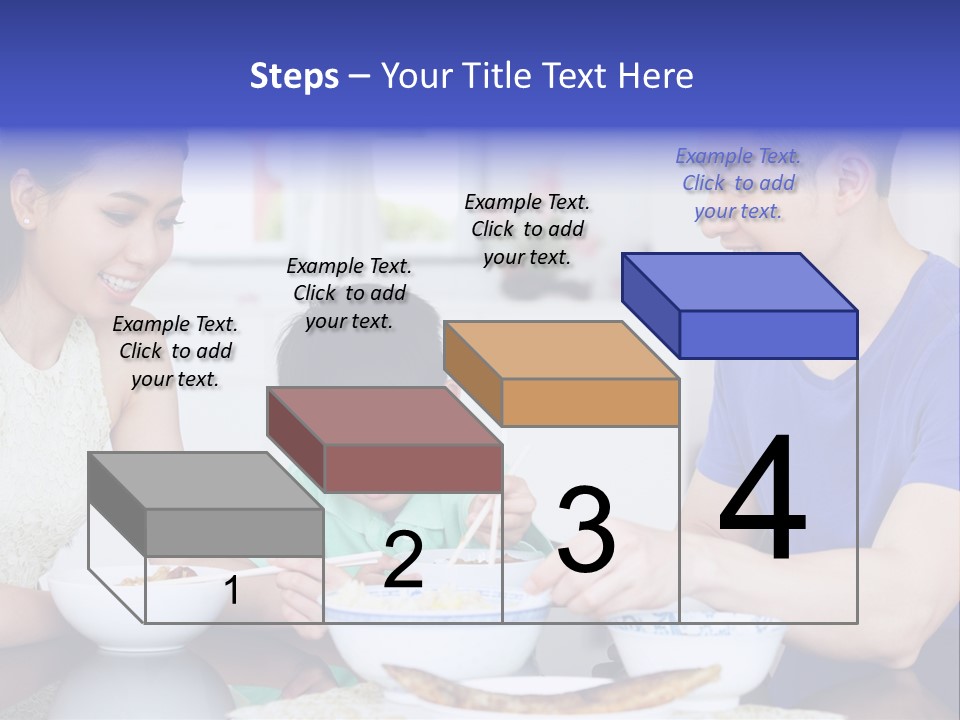 Steps – Your Title Text Here

Example Text. Click to add your text.

Example Text. Click to add your text.

Example Text. Click to add your text.

Example Text. Click to add your text.

1

2

3

4